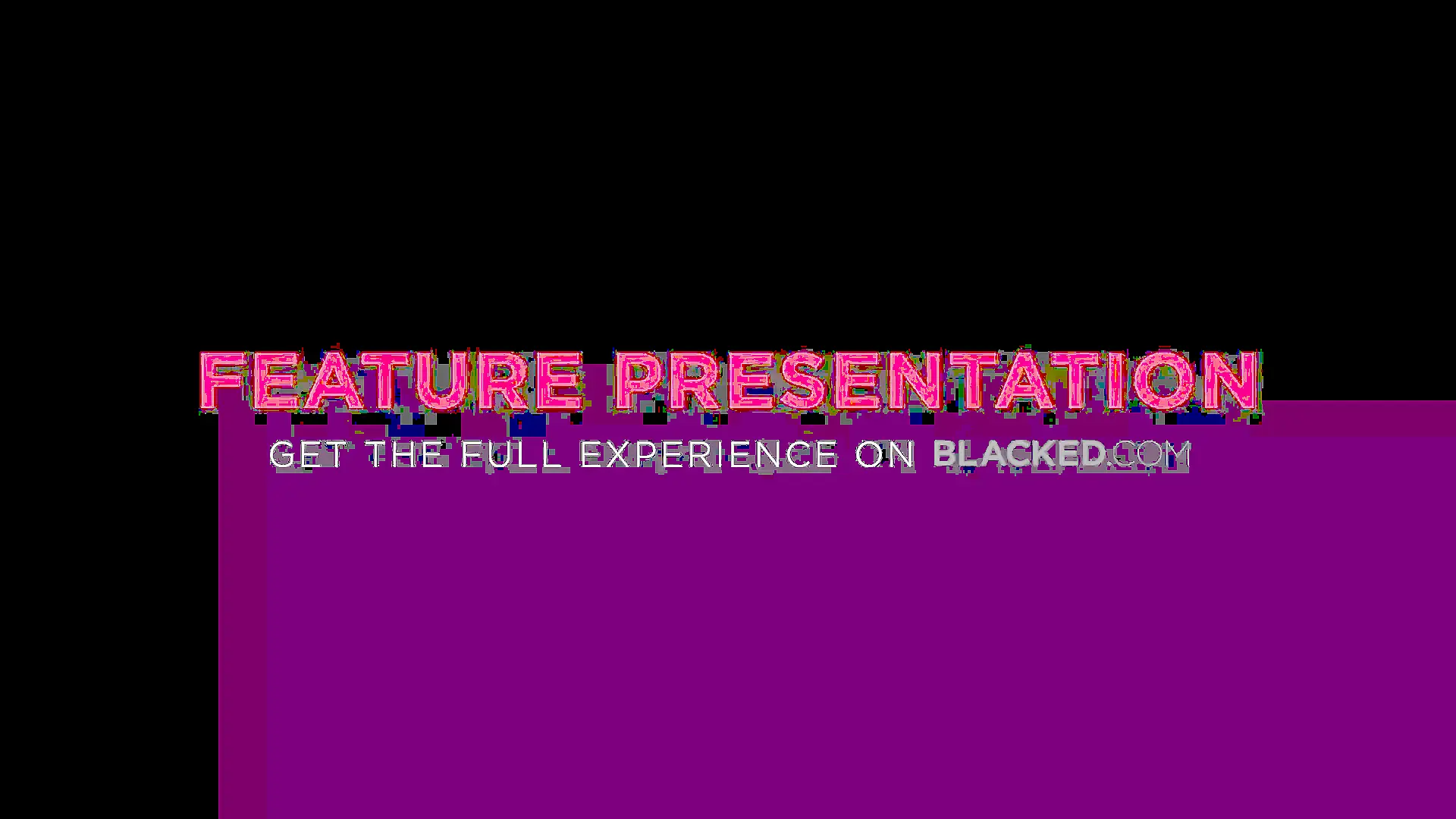 FEATURE PRESENTATION

GET THE FULL EXPERIENCE ON BLACKED.COM